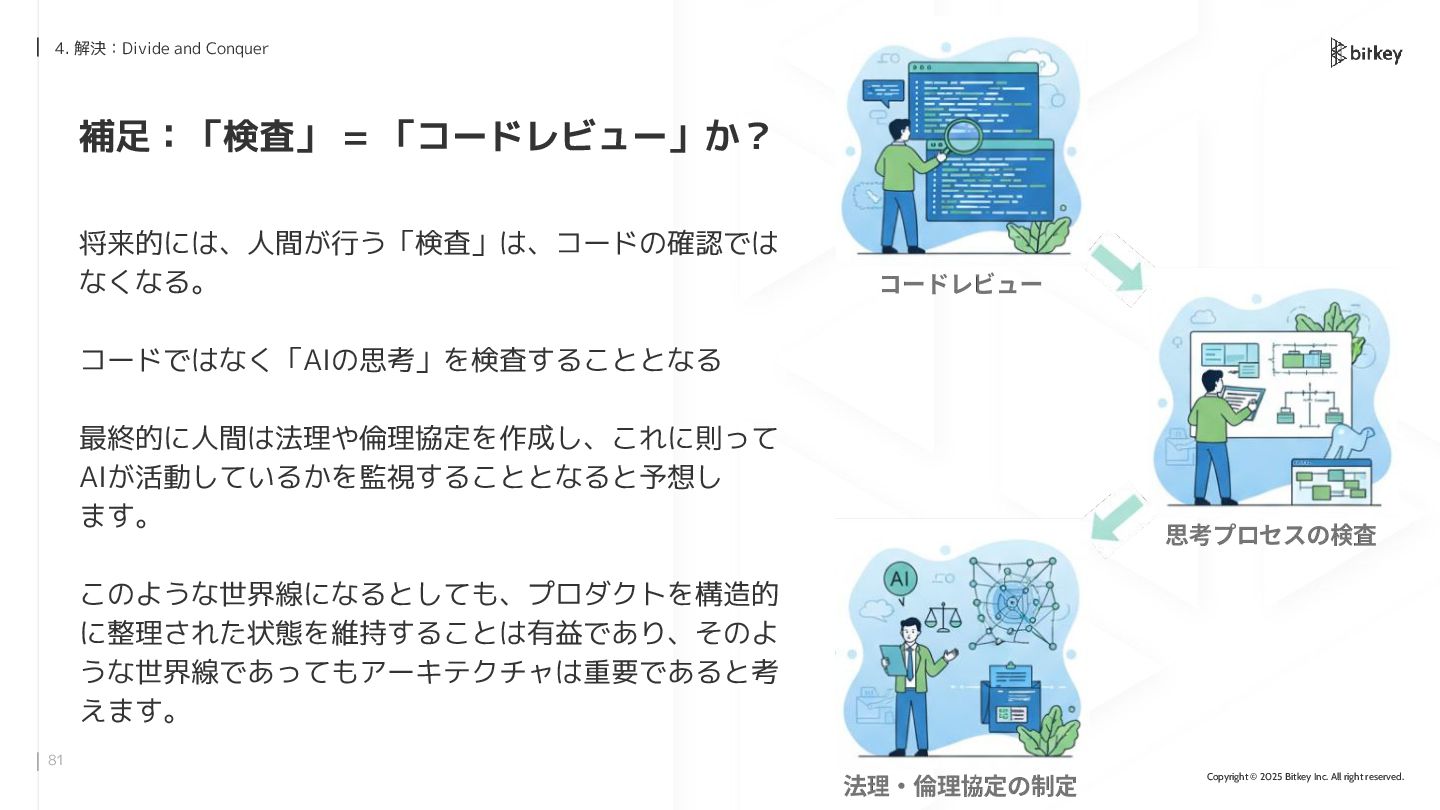 4. 解決：Divide and Conquer

bitkey

補足：「検査」＝「コードレビュー」か？

将来的には、人間が行う「検査」は、コードの確認ではなくなる。

コードではなく「AIの思考」を検査することとなる

最終的に人間は法理や倫理協定を作成し、これに則ってAIが活動しているかを監視することとなると予想します。

このような世界線になるとしても、プロダクトを構造的に整理された状態を維持することは有益であり、そのような世界線であってもアーキテクチャは重要であると考えます。

コードレビュー

思考プロセスの検査

AI

法理・倫理協定の制定

81

Copyright © 2025 Bitkey Inc. All right reserved.